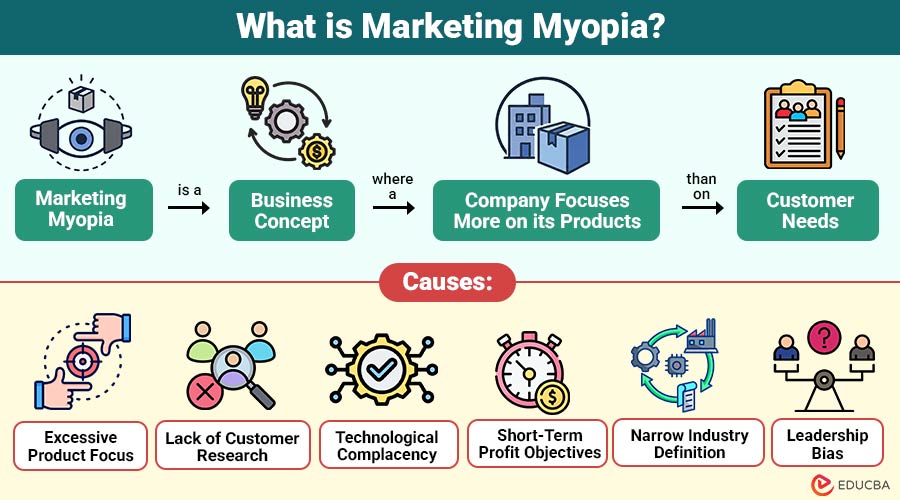 What is Marketing Myopia?

Marketing Myopia

is a

Business Concept

where a

Company Focuses More on its Products

than on

Customer Needs

Causes:

Excessive Product Focus

Lack of Customer Research

Technological Complacency

Short-Term Profit Objectives

Narrow Industry Definition

Leadership Bias

EDUCBA